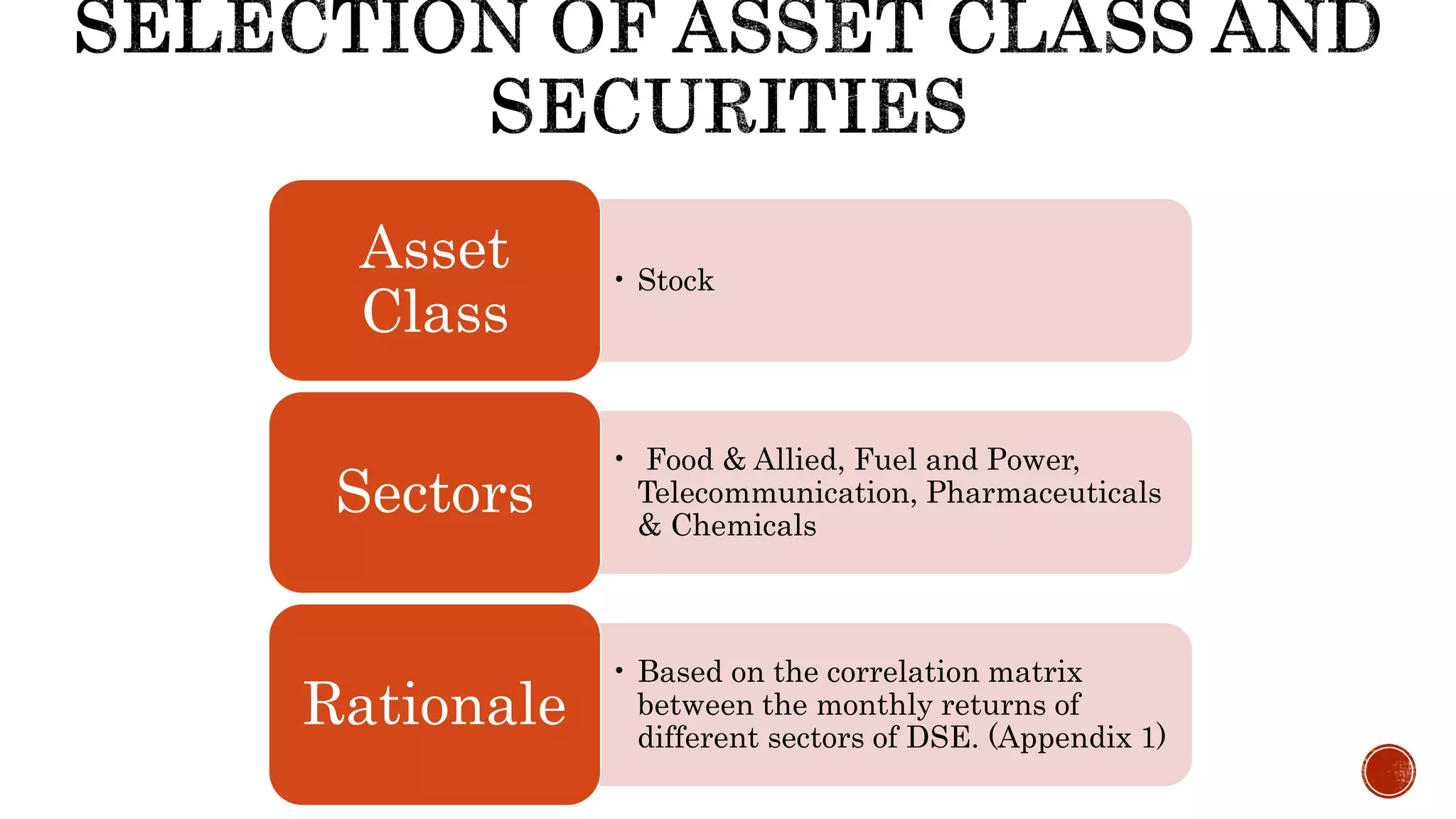 SELECTION OF ASSET CLASS AND SECURITIES

Asset Class

• Stock

Sectors

• Food & Allied, Fuel and Power, Telecommunication, Pharmaceuticals & Chemicals

Rationale

• Based on the correlation matrix between the monthly returns of different sectors of DSE. (Appendix 1)